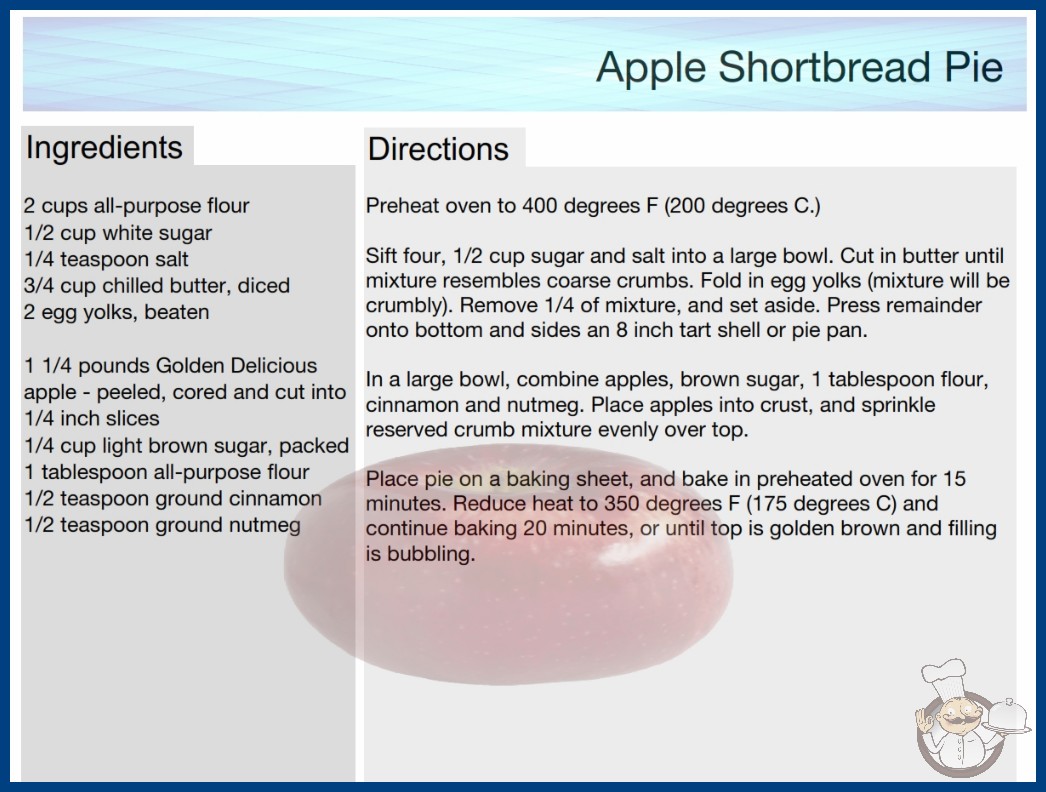 Apple Shortbread Pie

Ingredients

2 cups all-purpose flour
1/2 cup white sugar
1/4 teaspoon salt
3/4 cup chilled butter, diced
2 egg yolks, beaten

1 1/4 pounds Golden Delicious apple - peeled, cored and cut into 1/4 inch slices
1/4 cup light brown sugar, packed
1 tablespoon all-purpose flour
1/2 teaspoon ground cinnamon
1/2 teaspoon ground nutmeg

Directions

Preheat oven to 400 degrees F (200 degrees C.)

Sift four, 1/2 cup sugar and salt into a large bowl. Cut in butter until mixture resembles coarse crumbs. Fold in egg yolks (mixture will be crumbly). Remove 1/4 of mixture, and set aside. Press remainder onto bottom and sides an 8 inch tart shell or pie pan.

In a large bowl, combine apples, brown sugar, 1 tablespoon flour, cinnamon and nutmeg. Place apples into crust, and sprinkle reserved crumb mixture evenly over top.

Place pie on a baking sheet, and bake in preheated oven for 15 minutes. Reduce heat to 350 degrees F (175 degrees C) and continue baking 20 minutes, or until top is golden brown and filling is bubbling.